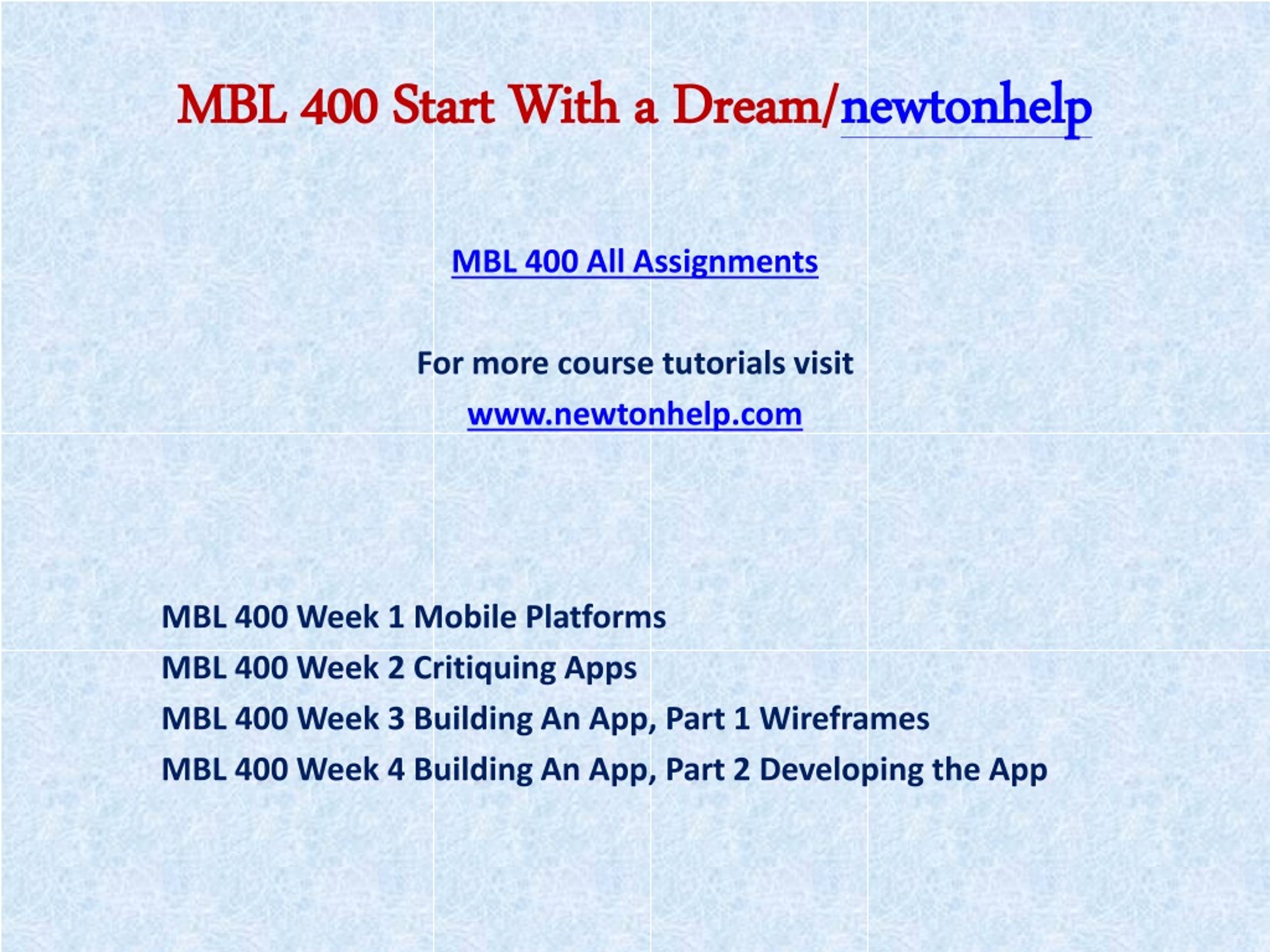 MBL 400 Start With a Dream/newtonhelp

MBL 400 All Assignments

For more course tutorials visit

www.newtonhelp.com

MBL 400 Week 1 Mobile Platforms

MBL 400 Week 2 Critiquing Apps

MBL 400 Week 3 Building An App, Part 1 Wireframes

MBL 400 Week 4 Building An App, Part 2 Developing the App